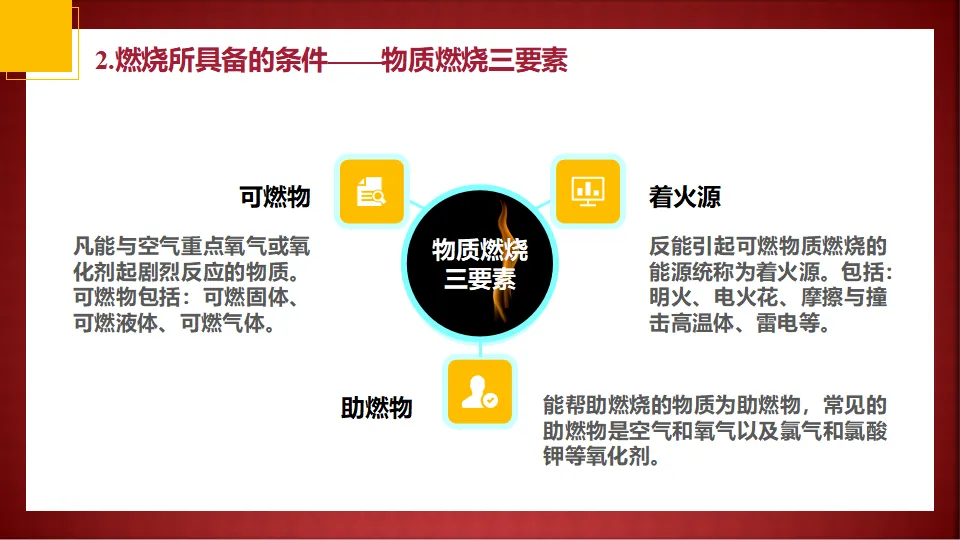 2.燃烧所具备的条件——物质燃烧三要素

可燃物

凡能与空气重点氧气或氧化剂起剧烈反应的物质。可燃物包括：可燃固体、可燃液体、可燃气体。

物质燃烧三要素

着火源

反能引起可燃物质燃烧的能源统称为着火源。包括：明火、电火花、摩擦与撞击高温体、雷电等。

助燃物

能帮助燃烧的物质为助燃物，常见的助燃物是空气和氧气以及氯气和氯酸钾等氧化剂。